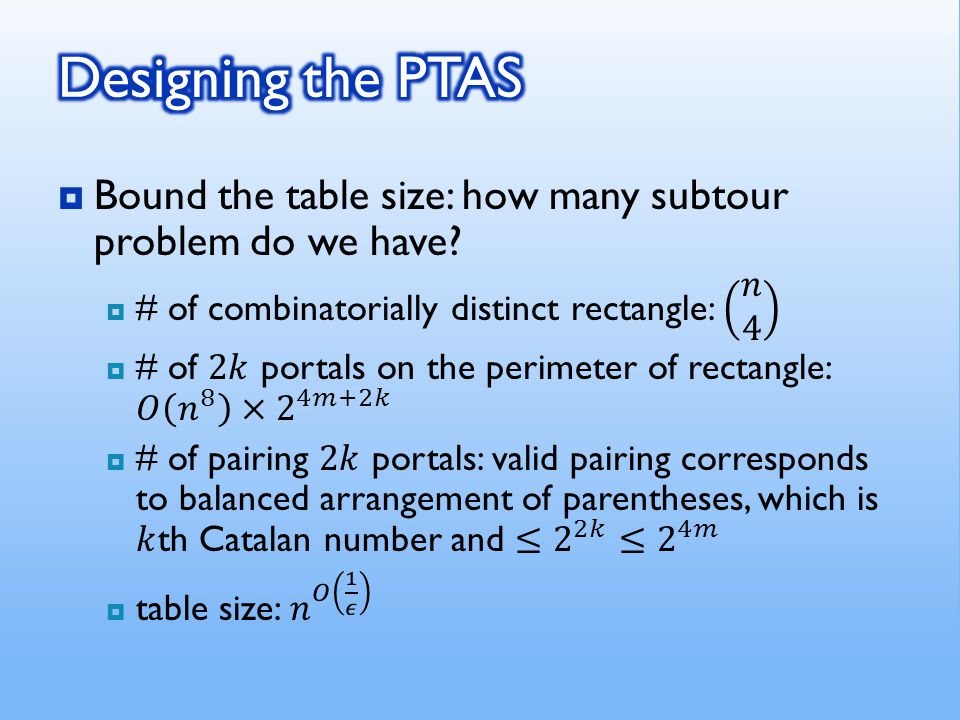 Designing the PTAS

Bound the table size: how many subtour problem do we have?

# of combinatorially distinct rectangle: $\binom{n}{4}$

# of $2k$ portals on the perimeter of rectangle: $O(n^8) \times 2^{4m+2k}$

# of pairing $2k$ portals: valid pairing corresponds to balanced arrangement of parentheses, which is $k$th Catalan number and $\leq 2^{2k} \leq 2^{4m}$

table size: $n^{O\left(\frac{1}{\epsilon}\right)}$